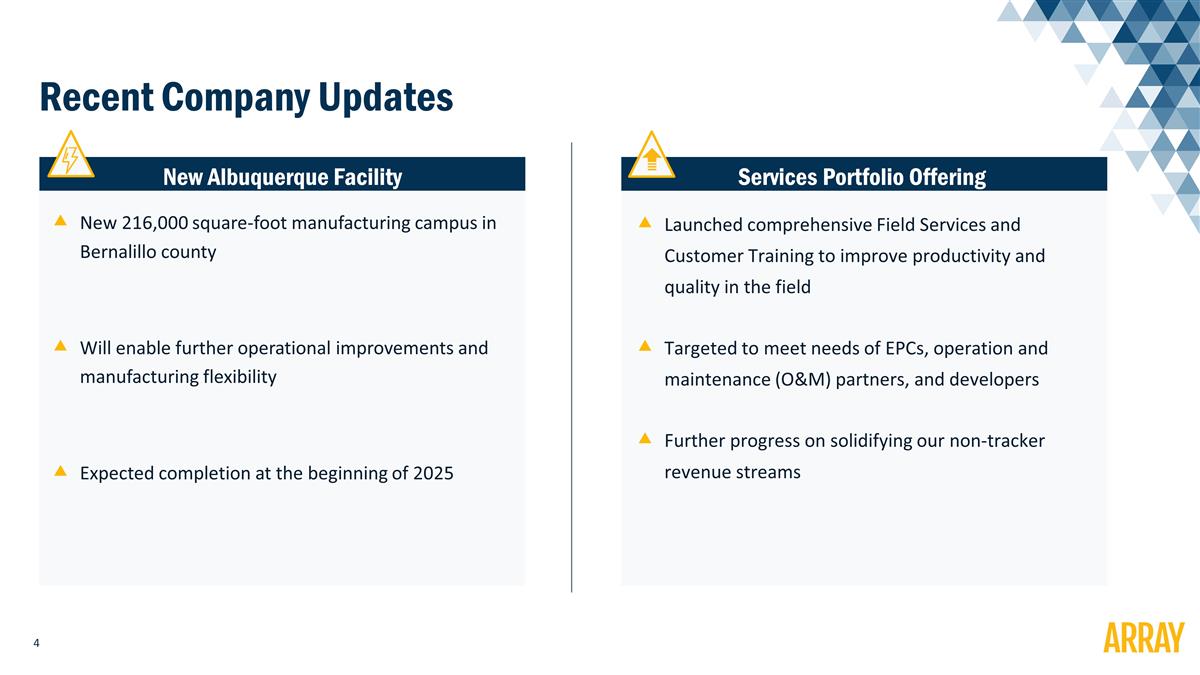 Recent Company Updates

New Albuquerque Facility

New 216,000 square-foot manufacturing campus in Bernalillo county

Will enable further operational improvements and manufacturing flexibility

Expected completion at the beginning of 2025

Services Portfolio Offering

Launched comprehensive Field Services and Customer Training to improve productivity and quality in the field

Targeted to meet needs of EPCs, operation and maintenance (O&M) partners, and developers

Further progress on solidifying our non-tracker revenue streams

4

ARRAY